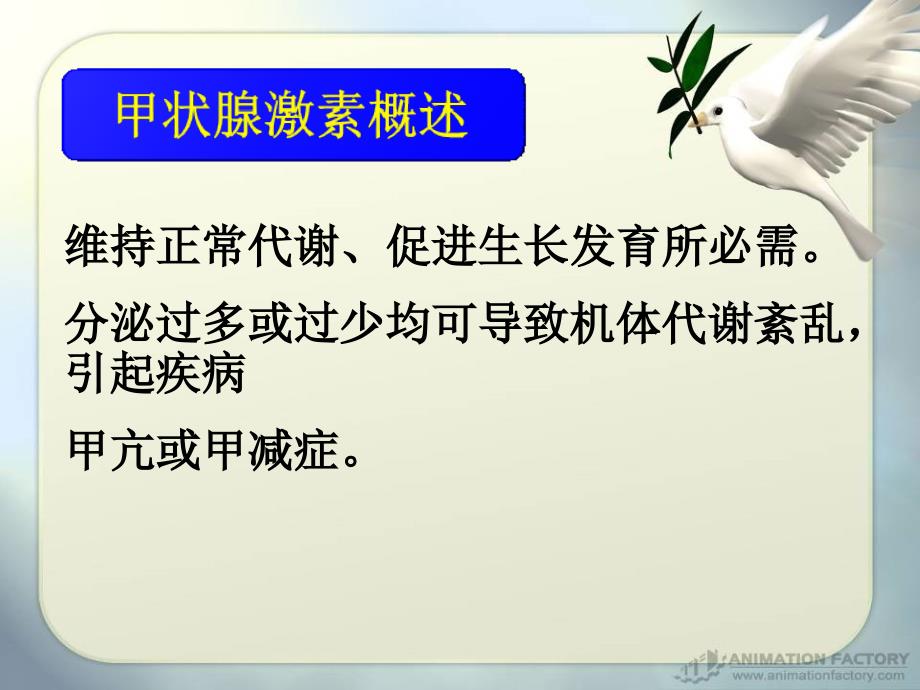 甲状腺激素概述

维持正常代谢、促进生长发育所必需。

分泌过多或过少均可导致机体代谢紊乱，引起疾病

甲亢或甲减症。

ANIMATION FACTORY
www.animationfactory.com